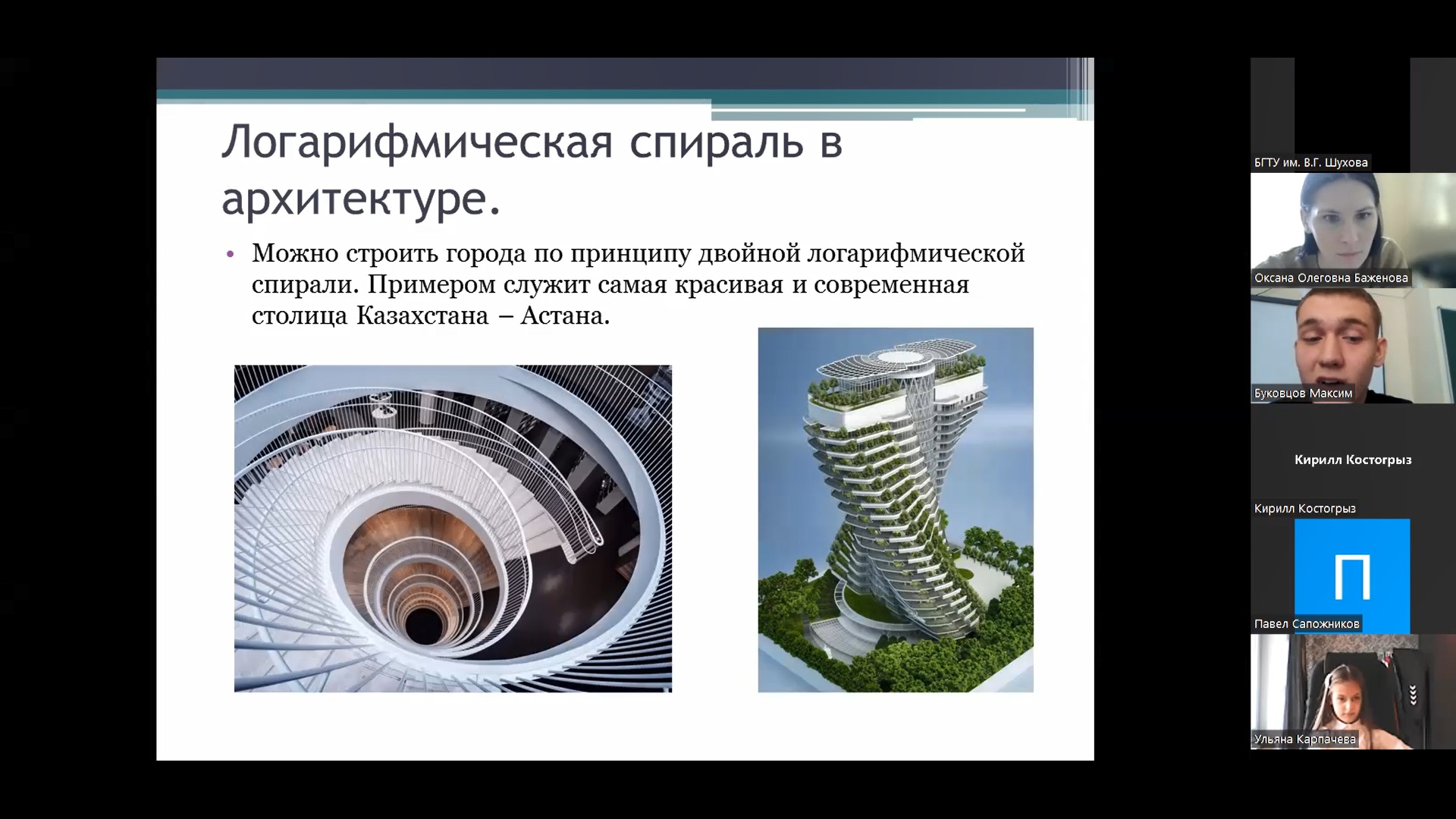 Логарифмическая спираль в архитектуре.

• Можно строить города по принципу двойной логарифмической спирали. Примером служит самая красивая и современная столица Казахстана – Астана.

БГТУ им. В.Г. Шухова

Оксана Олеговна Баженова

Буковцов Максим

Кирилл Костогрыз

Кирилл Костогрыз

П

Павел Сапожников

Ульяна Карпачева